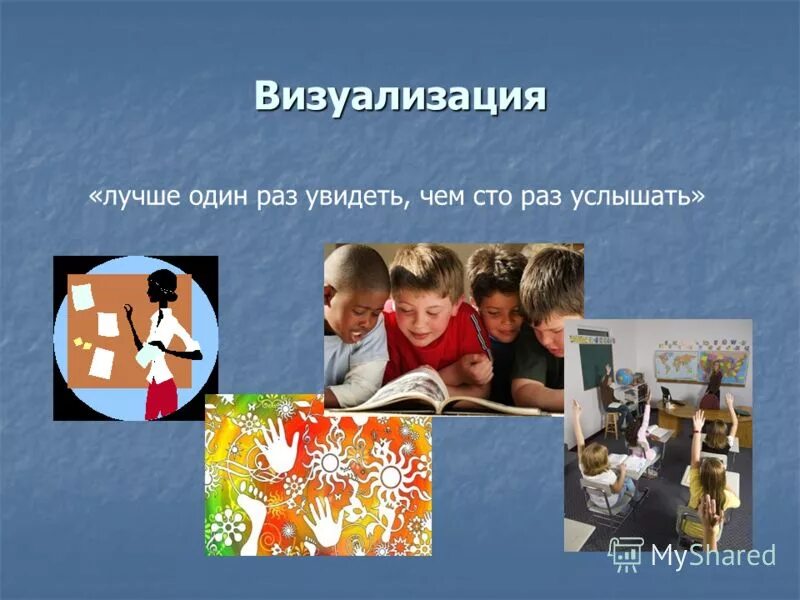 Визуализация

«лучше один раз увидеть, чем сто раз услышать»

MyShared